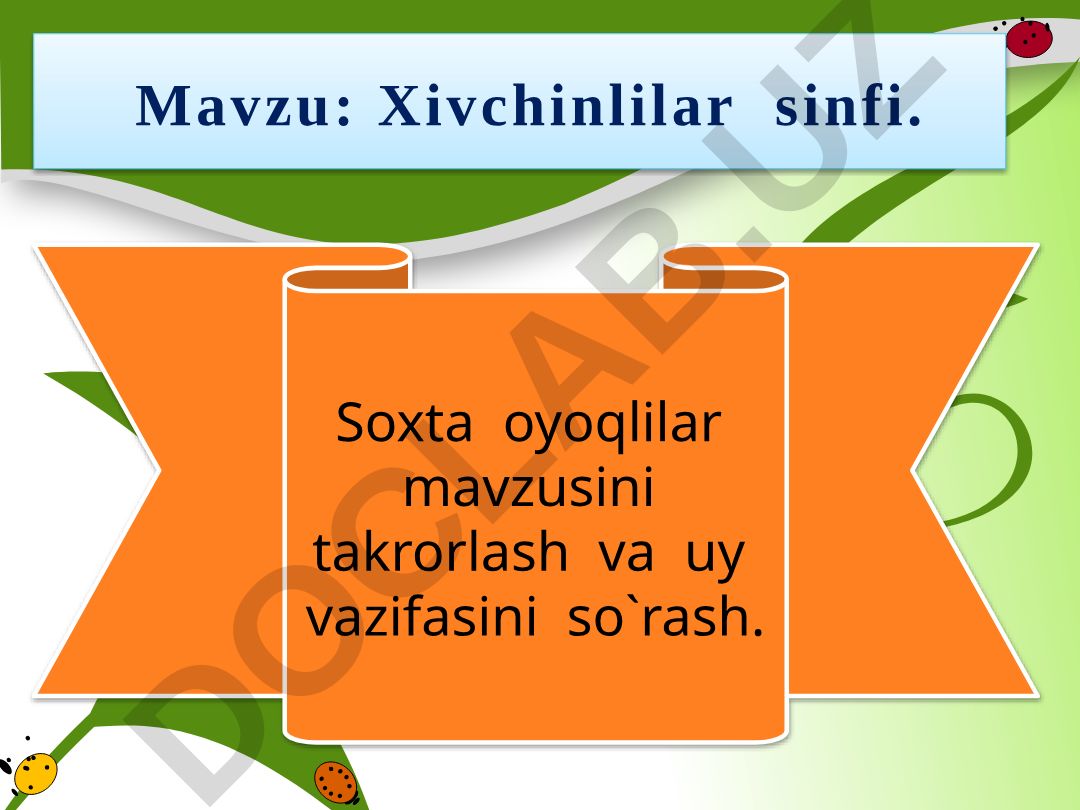 Mavzu: Xivchinlilar sinfi.

Soxta oyoqlilar mavzusini takrorlash va uy vazifasini so`rash.

DOCLAB.UZ